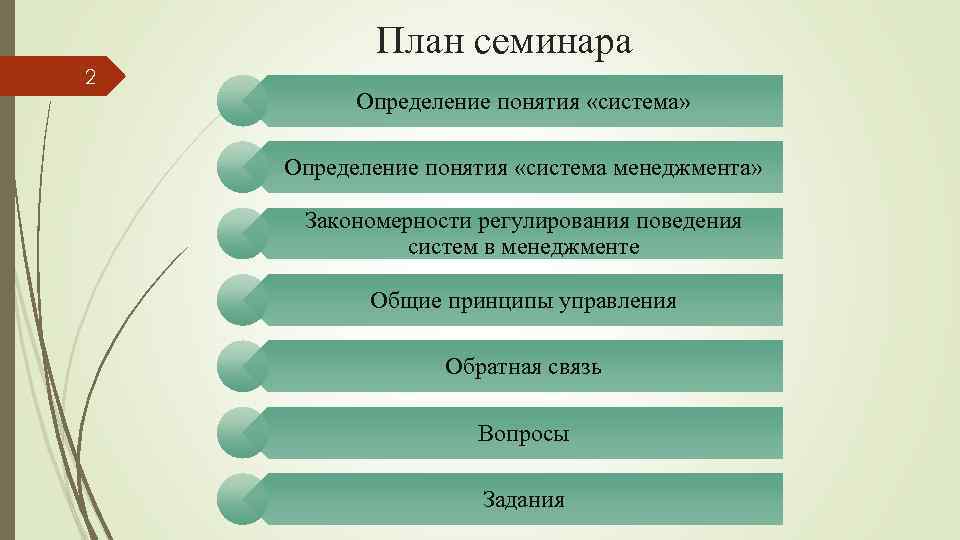 2

План семинара

Определение понятия «система»

Определение понятия «система менеджмента»

Закономерности регулирования поведения систем в менеджменте

Общие принципы управления

Обратная связь

Вопросы

Задания